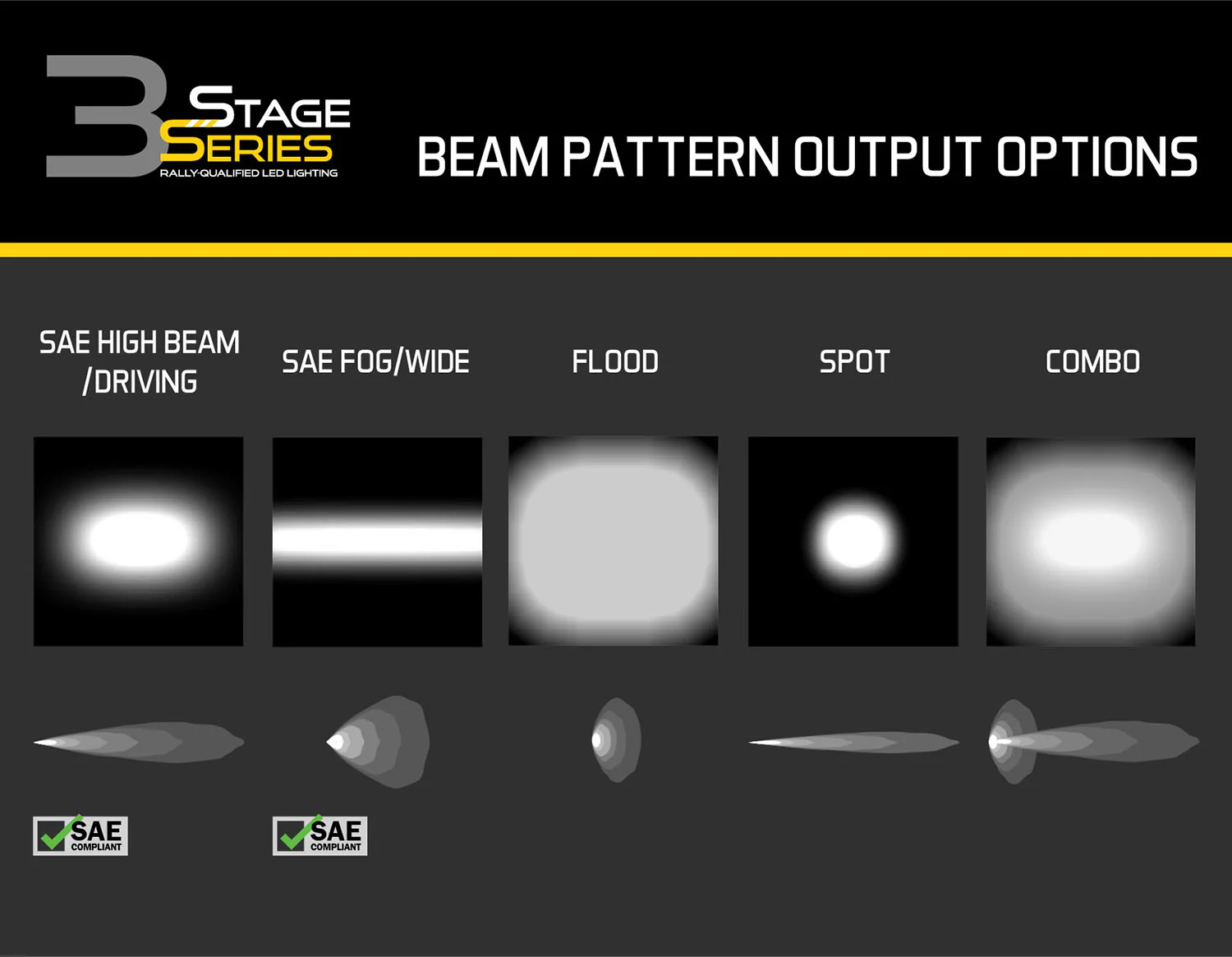 3 STAGE SERIES
RALLY-QUALIFIED LED LIGHTING

BEAM PATTERN OUTPUT OPTIONS

SAE HIGH BEAM /DRIVING

SAE FOG/WIDE

FLOOD

SPOT

COMBO

SAE COMPLIANT

SAE COMPLIANT